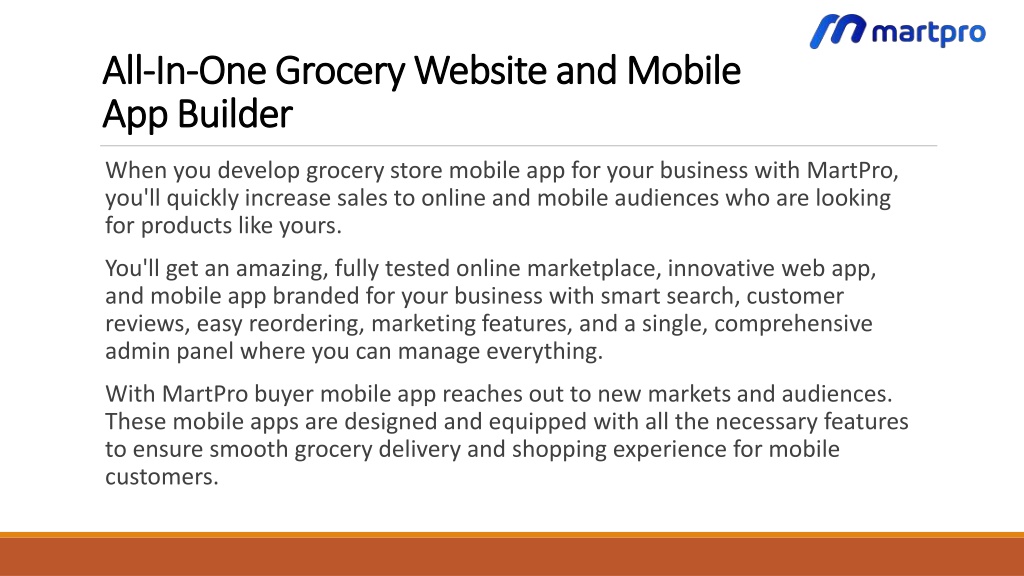 martpro

All-In-One Grocery Website and Mobile App Builder

When you develop grocery store mobile app for your business with MartPro, you'll quickly increase sales to online and mobile audiences who are looking for products like yours.

You'll get an amazing, fully tested online marketplace, innovative web app, and mobile app branded for your business with smart search, customer reviews, easy reordering, marketing features, and a single, comprehensive admin panel where you can manage everything.

With MartPro buyer mobile app reaches out to new markets and audiences. These mobile apps are designed and equipped with all the necessary features to ensure smooth grocery delivery and shopping experience for mobile customers.